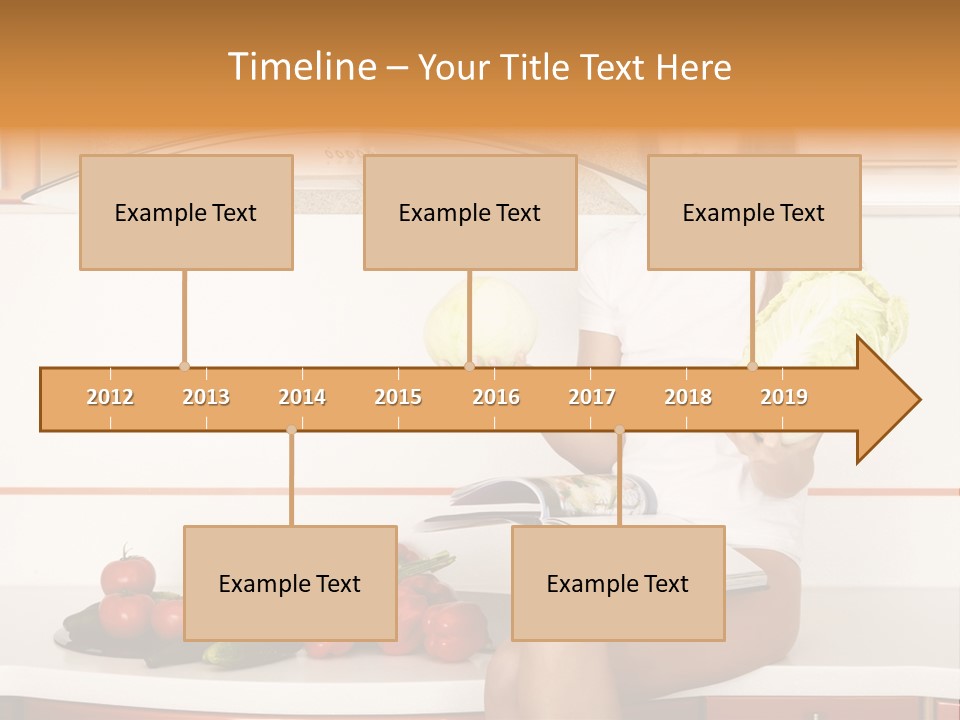 Timeline – Your Title Text Here

Example Text

Example Text

Example Text

2012 2013 2014 2015 2016 2017 2018 2019

Example Text

Example Text